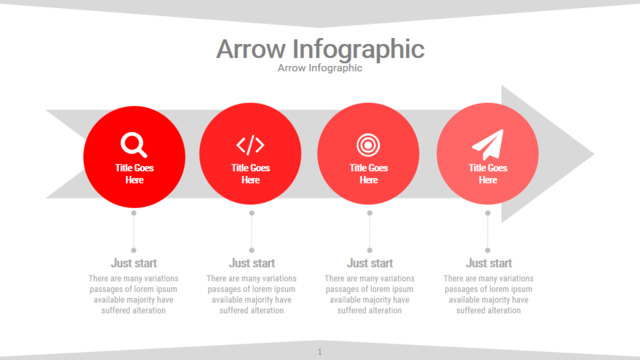 Arrow Infographic
Arrow Infographic

Title Goes Here

Title Goes Here

Title Goes Here

Title Goes Here

Just start
There are many variations passages of lorem ipsum available majority have suffered alteration

Just start
There are many variations passages of lorem ipsum available majority have suffered alteration

Just start
There are many variations passages of lorem ipsum available majority have suffered alteration

Just start
There are many variations passages of lorem ipsum available majority have suffered alteration

1